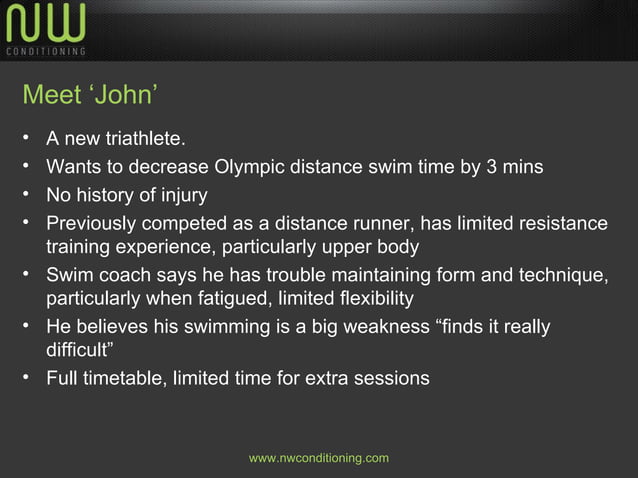 NW
CONDITIONING

Meet ‘John’

• A new triathlete.
• Wants to decrease Olympic distance swim time by 3 mins
• No history of injury
• Previously competed as a distance runner, has limited resistance training experience, particularly upper body
• Swim coach says he has trouble maintaining form and technique, particularly when fatigued, limited flexibility
• He believes his swimming is a big weakness “finds it really difficult”
• Full timetable, limited time for extra sessions

www.nwconditioning.com